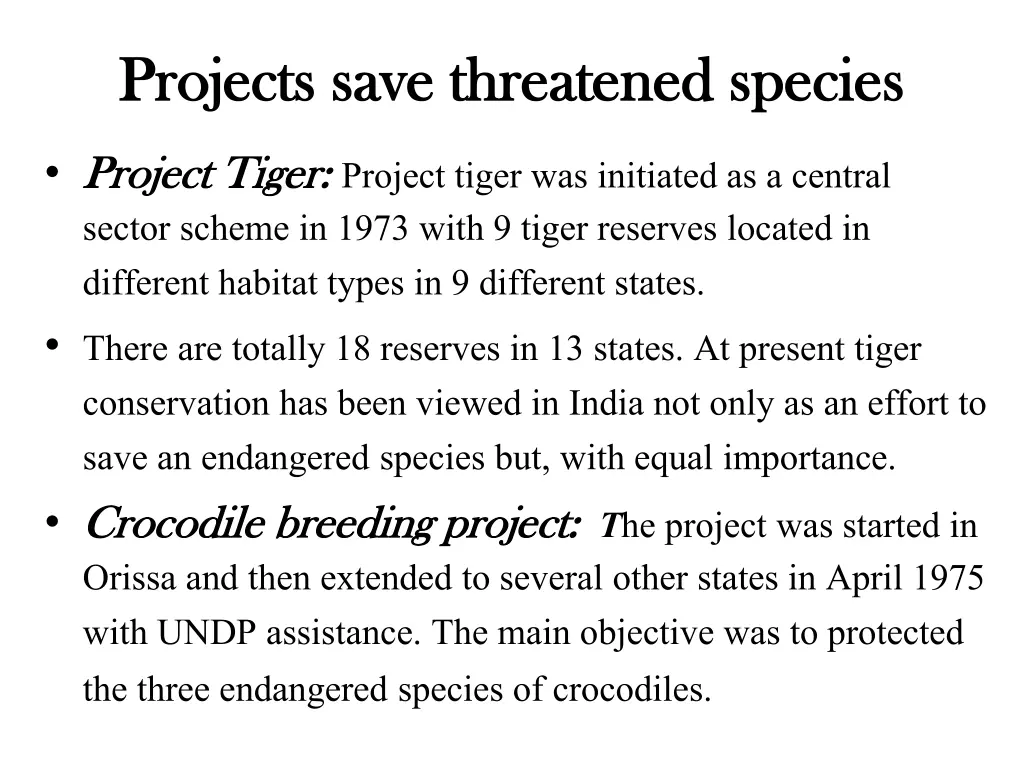 Projects save threatened species

• Project Tiger: Project tiger was initiated as a central sector scheme in 1973 with 9 tiger reserves located in different habitat types in 9 different states.

• There are totally 18 reserves in 13 states. At present tiger conservation has been viewed in India not only as an effort to save an endangered species but, with equal importance.

• Crocodile breeding project: The project was started in Orissa and then extended to several other states in April 1975 with UNDP assistance. The main objective was to protected the three endangered species of crocodiles.